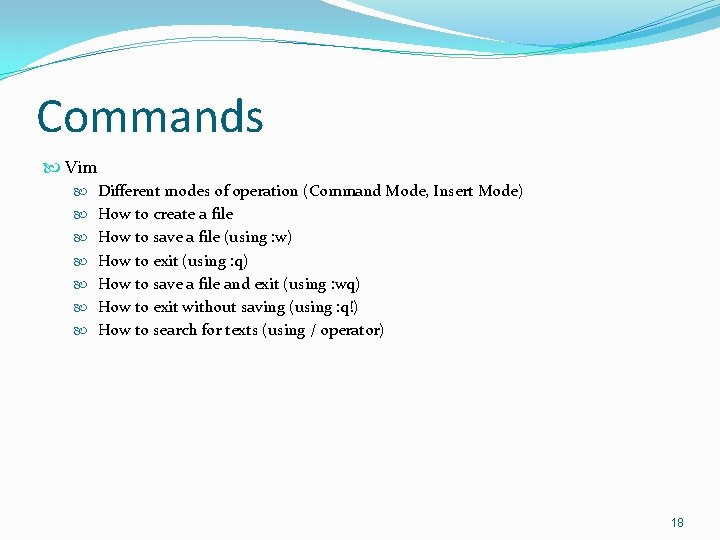 Commands

Vim

Different modes of operation (Command Mode, Insert Mode)
How to create a file
How to save a file (using :w)
How to exit (using :q)
How to save a file and exit (using :wq)
How to exit without saving (using :q!)
How to search for texts (using / operator)

18